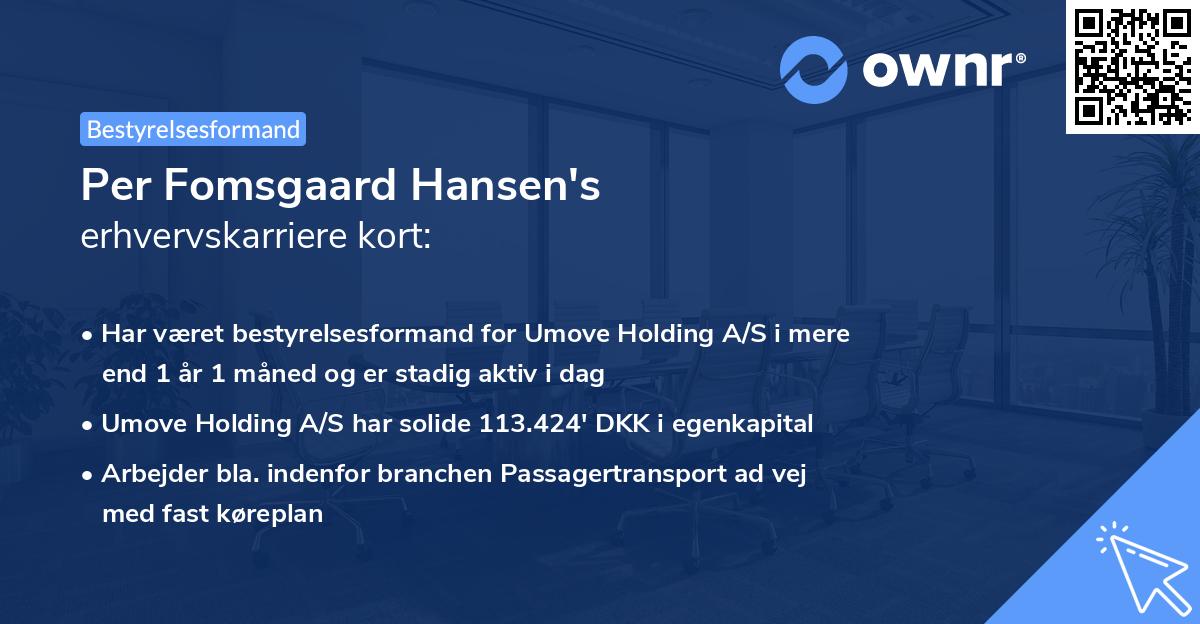 ownr®

Bestyrelsesformand

Per Fomsgaard Hansen's
erhvervskarriere kort:

• Har været bestyrelsesformand for Umove Holding A/S i mere end 1 år 1 måned og er stadig aktiv i dag
• Umove Holding A/S har solide 113.424' DKK i egenkapital
• Arbejder bla. indenfor branchen Passagertransport ad vej med fast køreplan